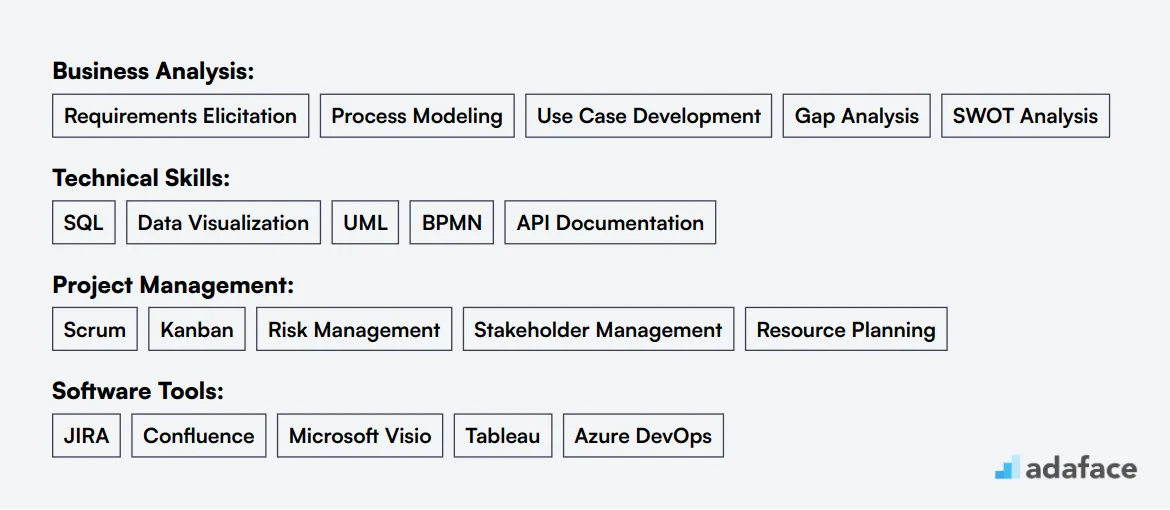 Business Analysis:
Requirements Elicitation
Process Modeling
Use Case Development
Gap Analysis
SWOT Analysis

Technical Skills:
SQL
Data Visualization
UML
BPMN
API Documentation

Project Management:
Scrum
Kanban
Risk Management
Stakeholder Management
Resource Planning

Software Tools:
JIRA
Confluence
Microsoft Visio
Tableau
Azure DevOps

adaface